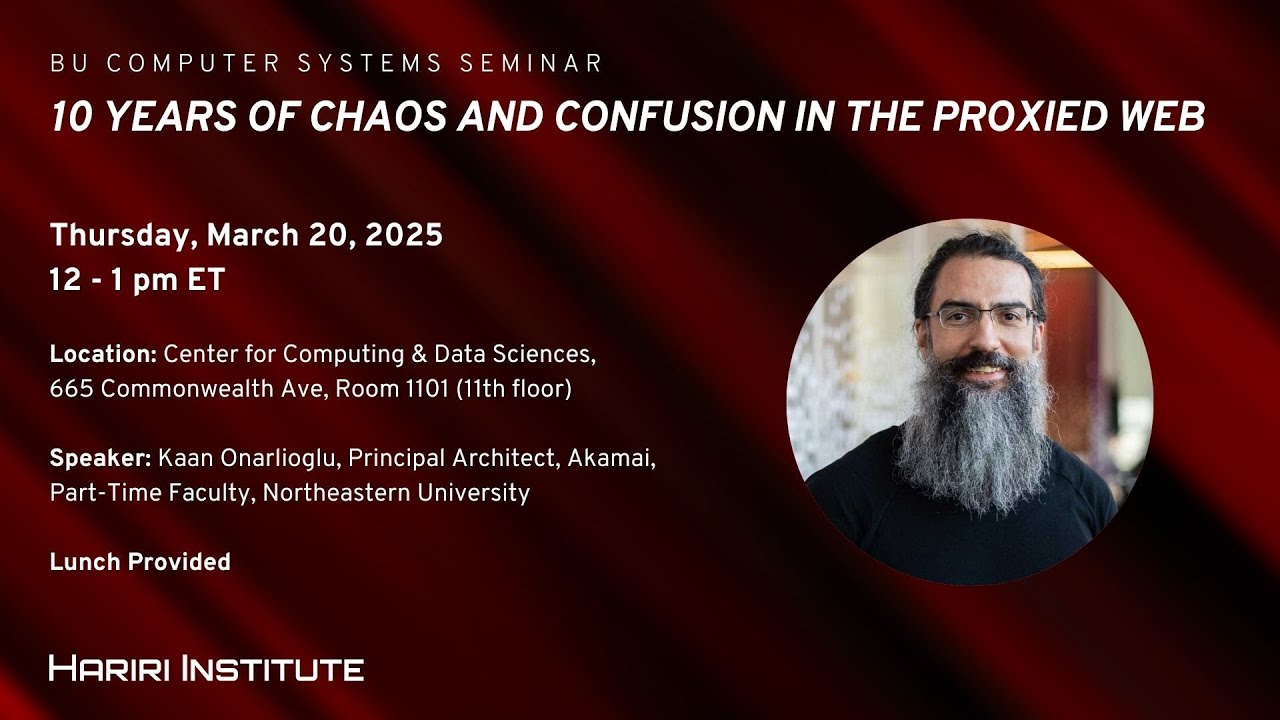 BU COMPUTER SYSTEMS SEMINAR
10 YEARS OF CHAOS AND CONFUSION IN THE PROXIED WEB

Thursday, March 20, 2025
12 - 1 pm ET

Location: Center for Computing & Data Sciences, 665 Commonwealth Ave, Room 1101 (11th floor)

Speaker: Kaan Onarlioglu, Principal Architect, Akamai, Part-Time Faculty, Northeastern University

Lunch Provided

HARIRI INSTITUTE